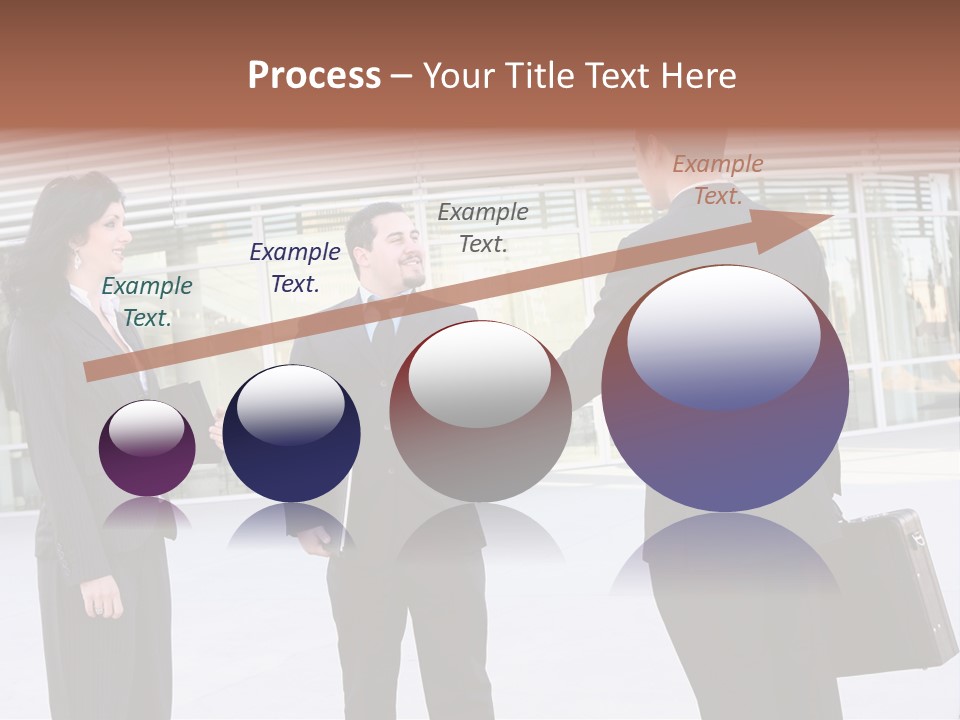 Process – Your Title Text Here

Example Text.

Example Text.

Example Text.

Example Text.